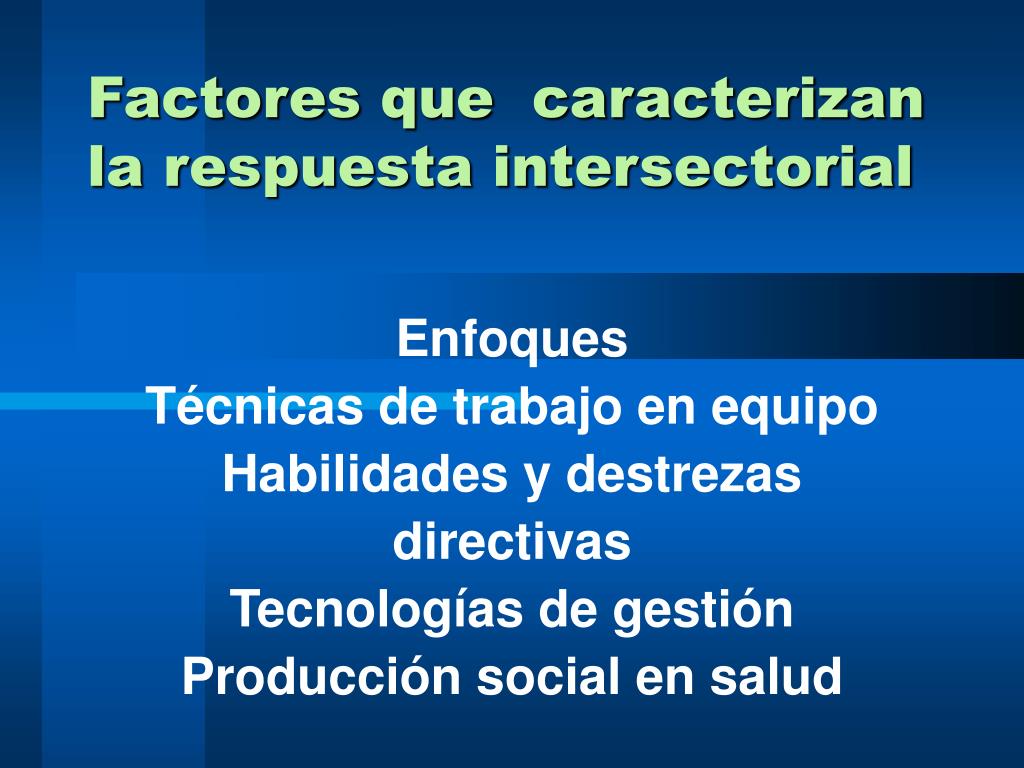 Factores que caracterizan la respuesta intersectorial

Enfoques
Técnicas de trabajo en equipo
Habilidades y destrezas directivas
Tecnologías de gestión
Producción social en salud